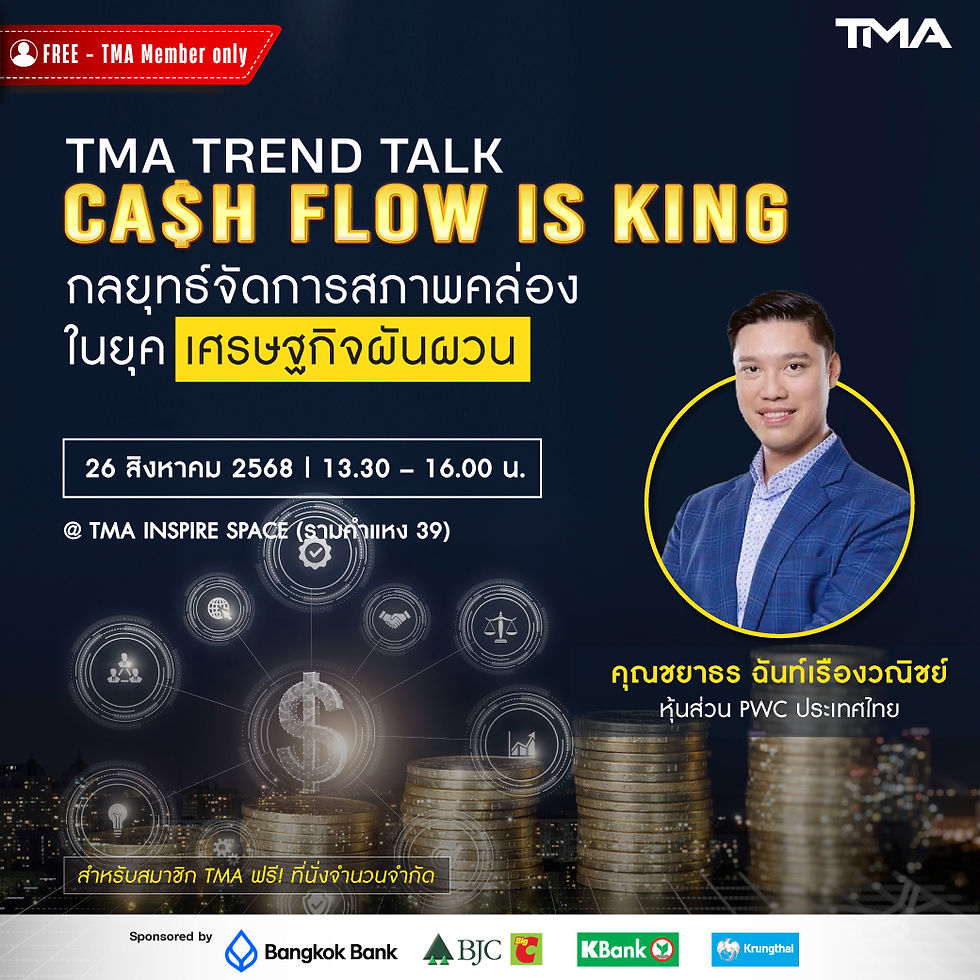 FREE - TMA Member only

TMA

TMA TREND TALK
CA$H FLOW IS KING
กลยุทธ์จัดการสภาพคล่อง
ในยุค เศรษฐกิจผันผวน

26 สิงหาคม 2568 | 13.30 – 16.00 น.

@ TMA INSPIRE SPACE (รามคำแหง 39)

คุณชยาธร ฉันท์เรืองวณิชย์
หุ้นส่วน PWC ประเทศไทย

สำหรับสมาชิก TMA ฟรี! ที่นั่งจำนวนจำกัด

Sponsored by Bangkok Bank BJC Big C KBank Krungthai